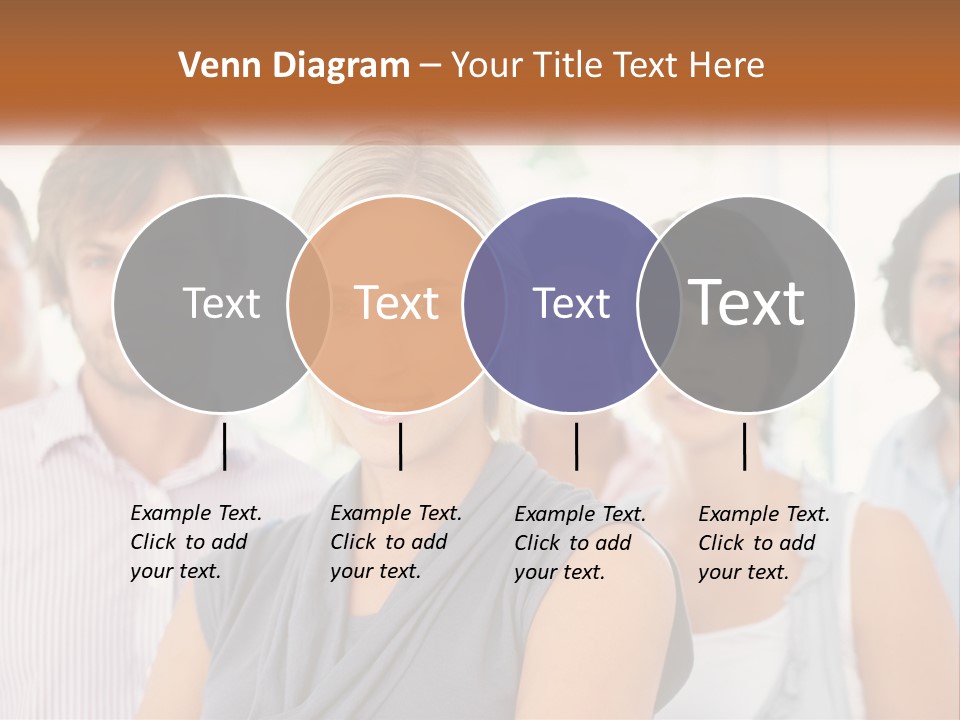 Venn Diagram – Your Title Text Here

Text

Text

Text

Text

Example Text. Click to add your text.

Example Text. Click to add your text.

Example Text. Click to add your text.

Example Text. Click to add your text.